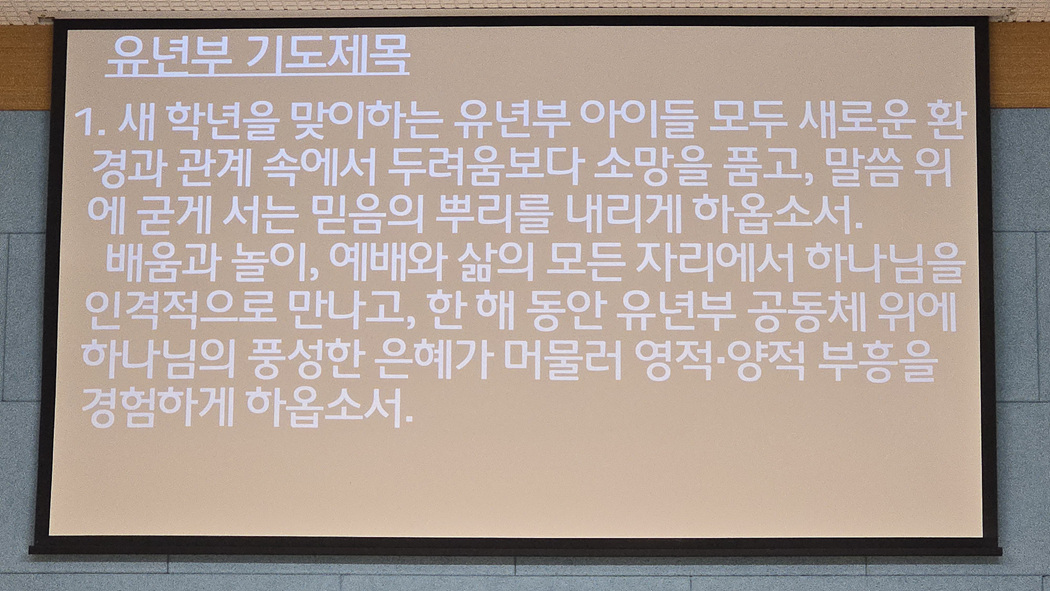 유년부 기도제목

1. 새 학년을 맞이하는 유년부 아이들 모두 새로운 환경과 관계 속에서 두려움보다 소망을 품고, 말씀 위에 굳게 서는 믿음의 뿌리를 내리게 하옵소서.
배움과 놀이, 예배와 삶의 모든 자리에서 하나님을 인격적으로 만나고, 한 해 동안 유년부 공동체 위에 하나님의 풍성한 은혜가 머물러 영적·양적 부흥을 경험하게 하옵소서.